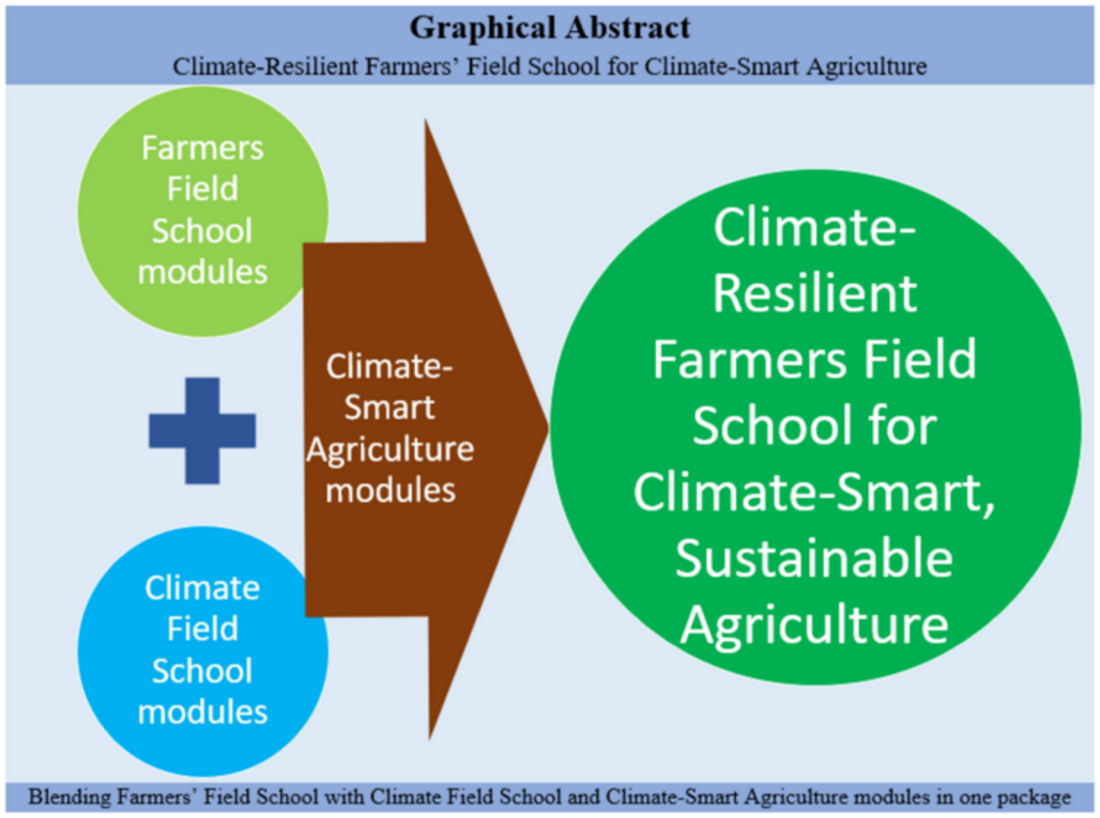 Graphical Abstract
Climate-Resilient Farmers' Field School for Climate-Smart Agriculture

Farmers Field School modules

Climate Field School modules

Climate-Smart Agriculture modules

Climate-Resilient Farmers Field School for Climate-Smart, Sustainable Agriculture

Blending Farmers' Field School with Climate Field School and Climate-Smart Agriculture modules in one package